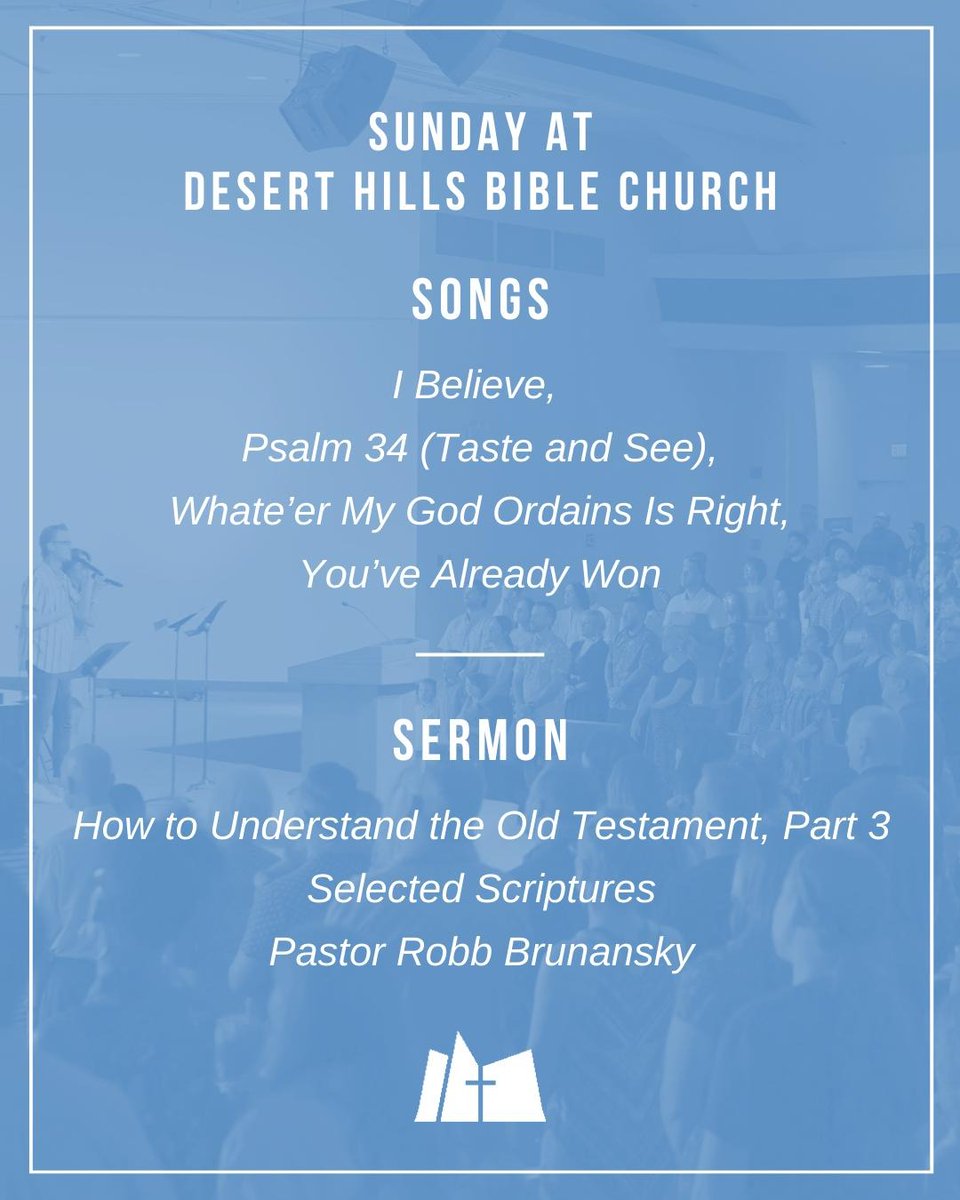 SUNDAY AT
DESERT HILLS BIBLE CHURCH

SONGS

I Believe,
Psalm 34 (Taste and See),
Whate’er My God Ordains Is Right,
You’ve Already Won

SERMON

How to Understand the Old Testament, Part 3
Selected Scriptures
Pastor Robb Brunansky